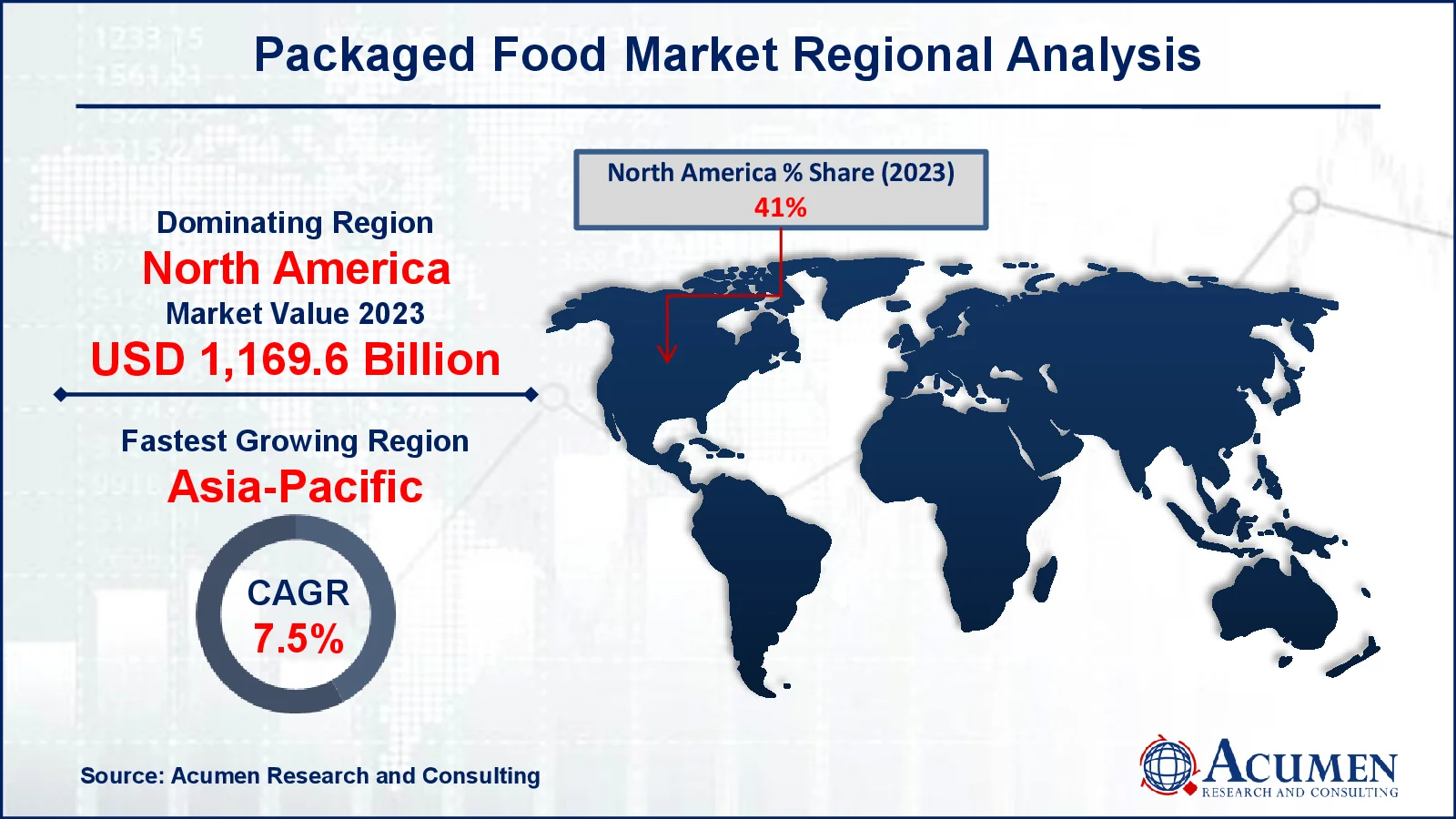 Packaged Food Market Regional Analysis

Dominating Region
North America
Market Value 2023
USD 1,169.6 Billion

Fastest Growing Region
Asia-Pacific

CAGR
7.5%

North America % Share (2023)
41%

Source: Acumen Research and Consulting

ACUMEN
RESEARCH AND CONSULTING